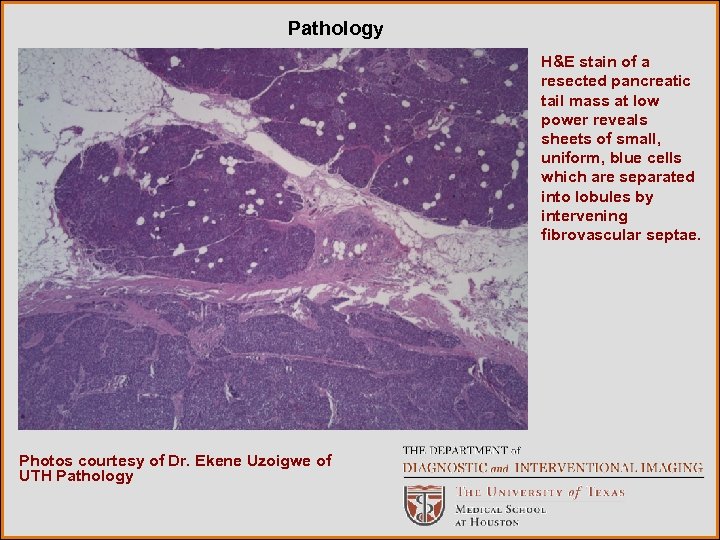 Pathology

H&E stain of a resected pancreatic tail mass at low power reveals sheets of small, uniform, blue cells which are separated into lobules by intervening fibrovascular septae.

Photos courtesy of Dr. Ekene Uzoigwe of UTH Pathology

THE DEPARTMENT of
DIAGNOSTIC and INTERVENTIONAL IMAGING
THE UNIVERSITY of TEXAS
MEDICAL SCHOOL
AT HOUSTON